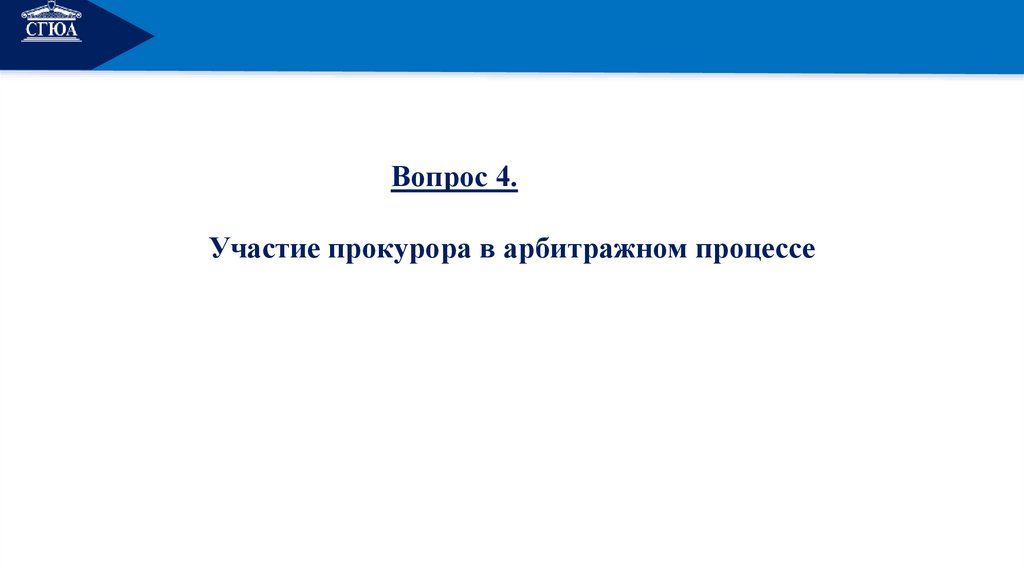 СГЮА

Вопрос 4.

Участие прокурора в арбитражном процессе